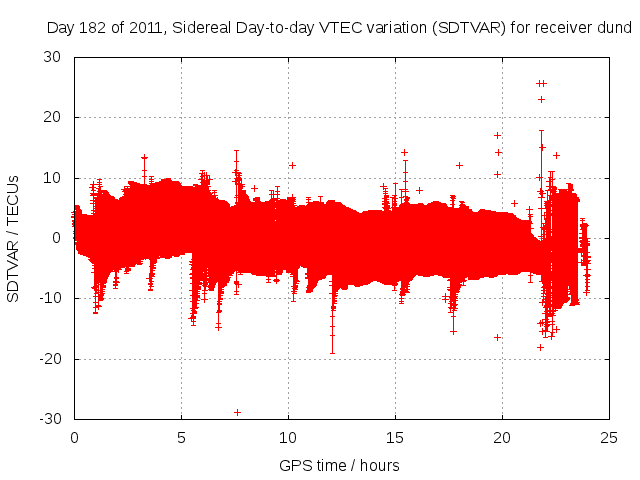 Day 182 of 2011, Sidereal Day-to-day VTEC variation (SDTVAR) for receiver dund

SDTVAR / TECUs

30
20
10
0
-10
-20
-30

0
5
10
15
20
25

GPS time / hours